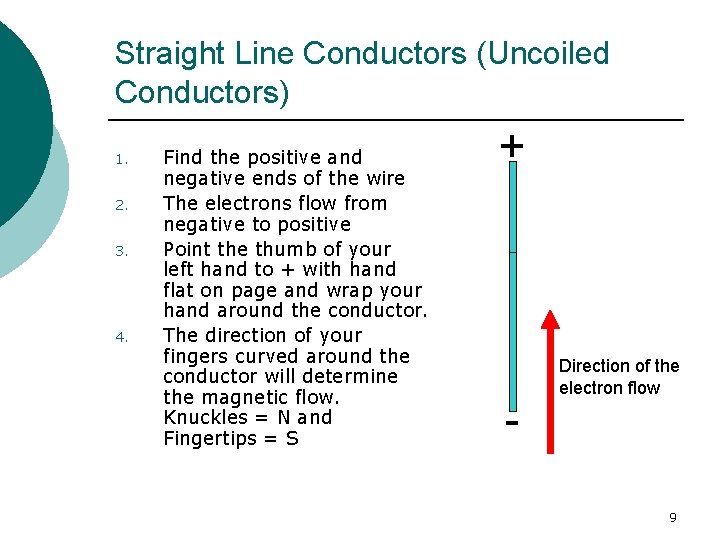 Straight Line Conductors (Uncoiled Conductors)

1. Find the positive and negative ends of the wire
2. The electrons flow from negative to positive
3. Point the thumb of your left hand to + with hand flat on page and wrap your hand around the conductor.
4. The direction of your fingers curved around the conductor will determine the magnetic flow. Knuckles = N and Fingertips = S

+

-

Direction of the electron flow

9